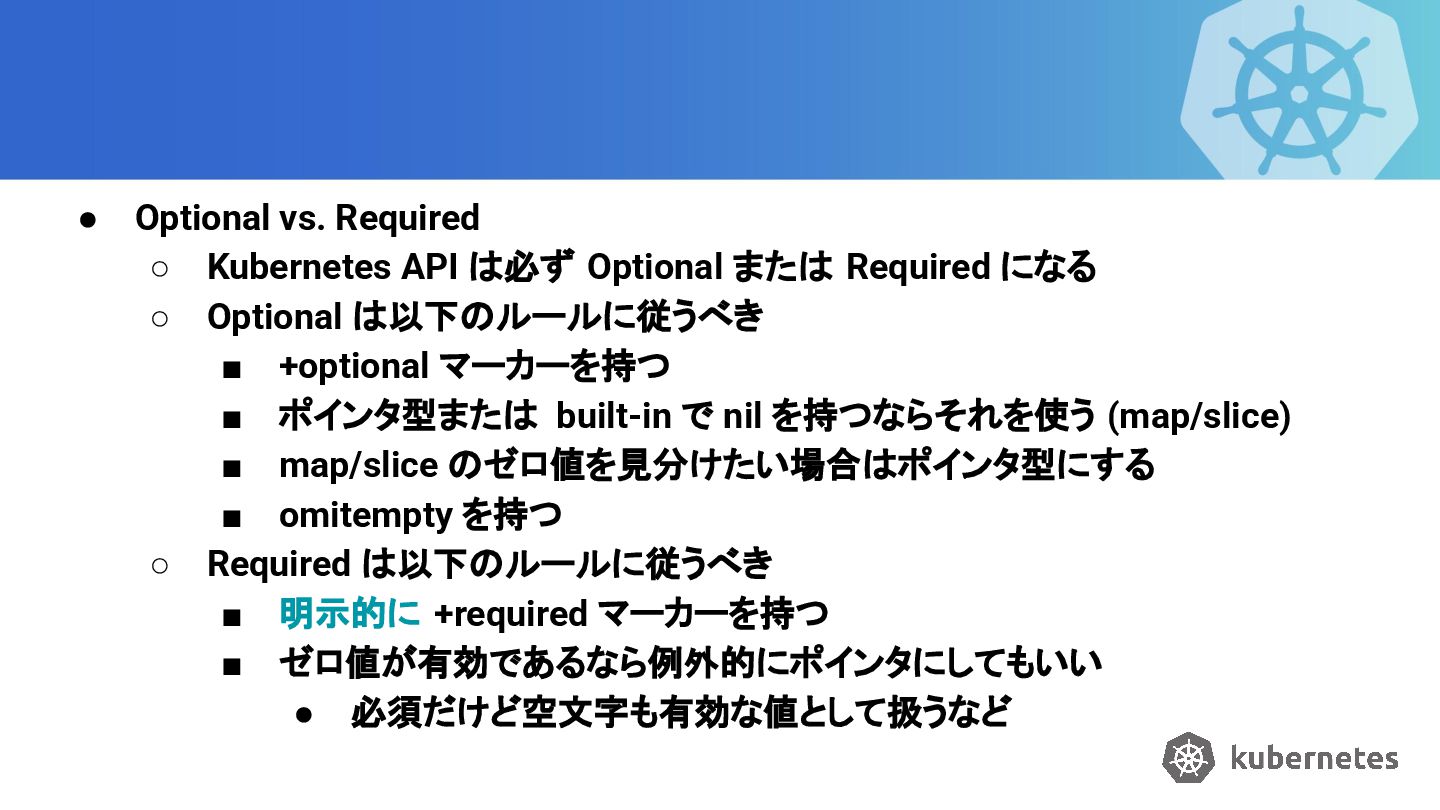 ● Optional vs. Required
○ Kubernetes API は必ず Optional または Required になる
○ Optional は以下のルールに従うべき
■ +optional マーカーを持つ
■ ポインタ型または built-in で nil を持つならそれを使う (map/slice)
■ map/slice のゼロ値を見分けたい場合はポインタ型にする
■ omitempty を持つ
○ Required は以下のルールに従うべき
■ 明示的に +required マーカーを持つ
■ ゼロ値が有効であるなら例外的にポインタにしてもいい
● 必須だけど空文字も有効な値として扱うなど

kubernetes